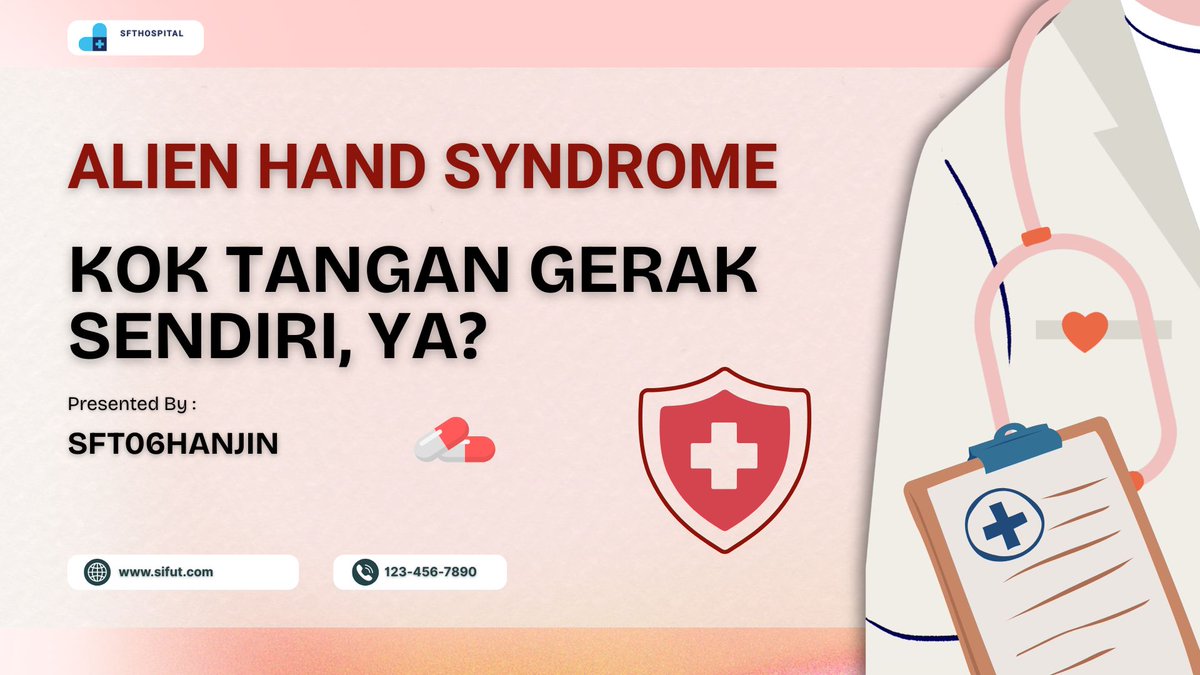 SFTHOSPITAL

ALIEN HAND SYNDROME

KOK TANGAN GERAK SENDIRI, YA?

Presented By :

SFT06HANJIN

www.sifut.com

123-456-7890